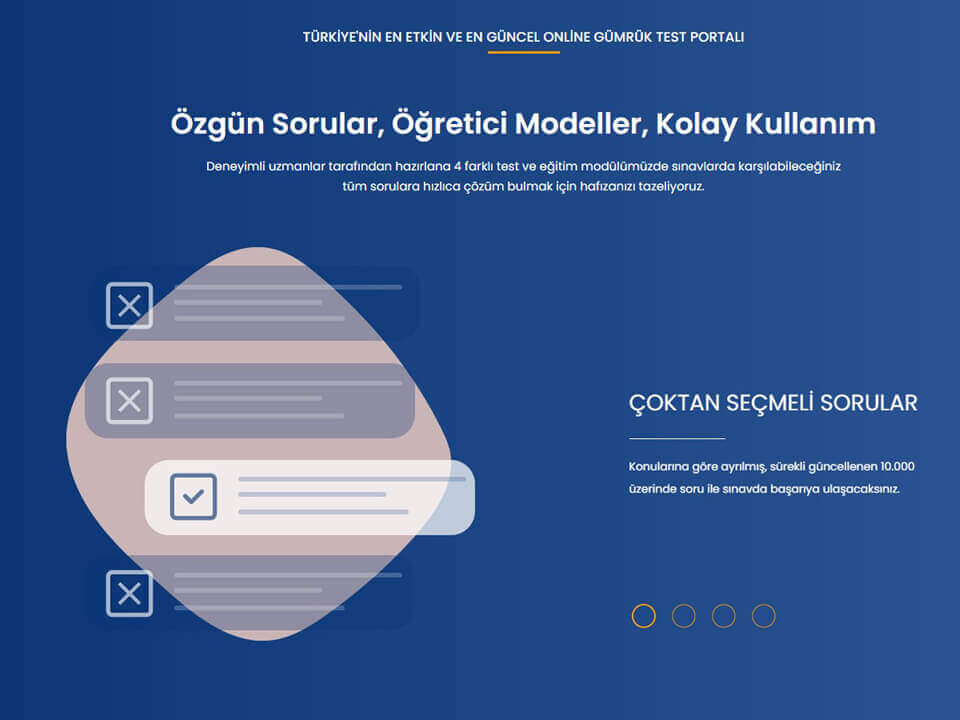 TÜRKİYE'NİN EN ETKİN VE EN GÜNCEL ONLİNE GÜMRÜK TEST PORTALI

Özgün Sorular, Öğretici Modeller, Kolay Kullanım

Deneyimli uzmanlar tarafından hazırlana 4 farklı test ve eğitim modülümüzde sınavlarda karşılabileceğiniz tüm sorulara hızlıca çözüm bulmak için hafızanızı tazeliyoruz.

ÇOKTAN SEÇMELİ SORULAR

Konularına göre ayrılmış, sürekli güncellenen 10.000 üzerinde soru ile sınavda başarıya ulaşacaksınız.